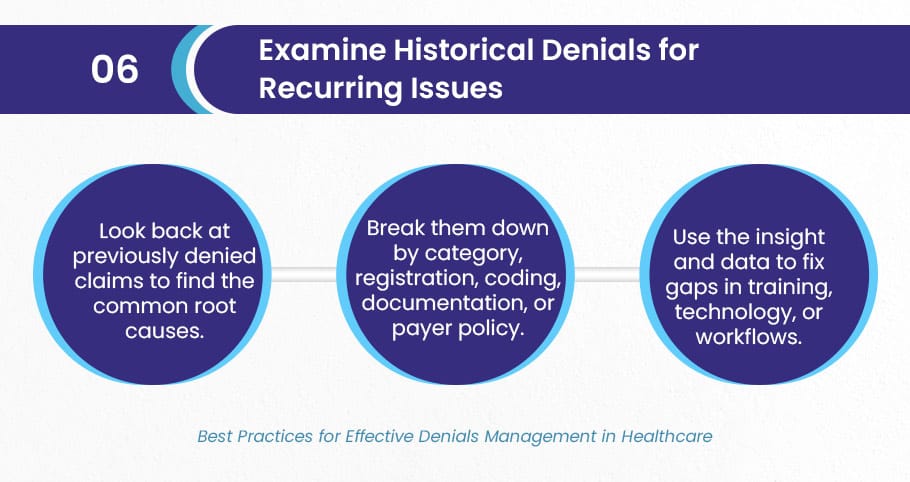 06

Examine Historical Denials for Recurring Issues

Look back at previously denied claims to find the common root causes.

Break them down by category, registration, coding, documentation, or payer policy.

Use the insight and data to fix gaps in training, technology, or workflows.

Best Practices for Effective Denials Management in Healthcare